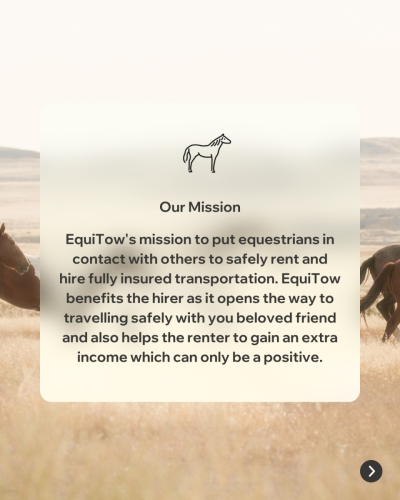 Our Mission

EquiTow's mission to put equestrians in contact with others to safely rent and hire fully insured transportation. EquiTow benefits the hirer as it opens the way to travelling safely with you beloved friend and also helps the renter to gain an extra income which can only be a positive.